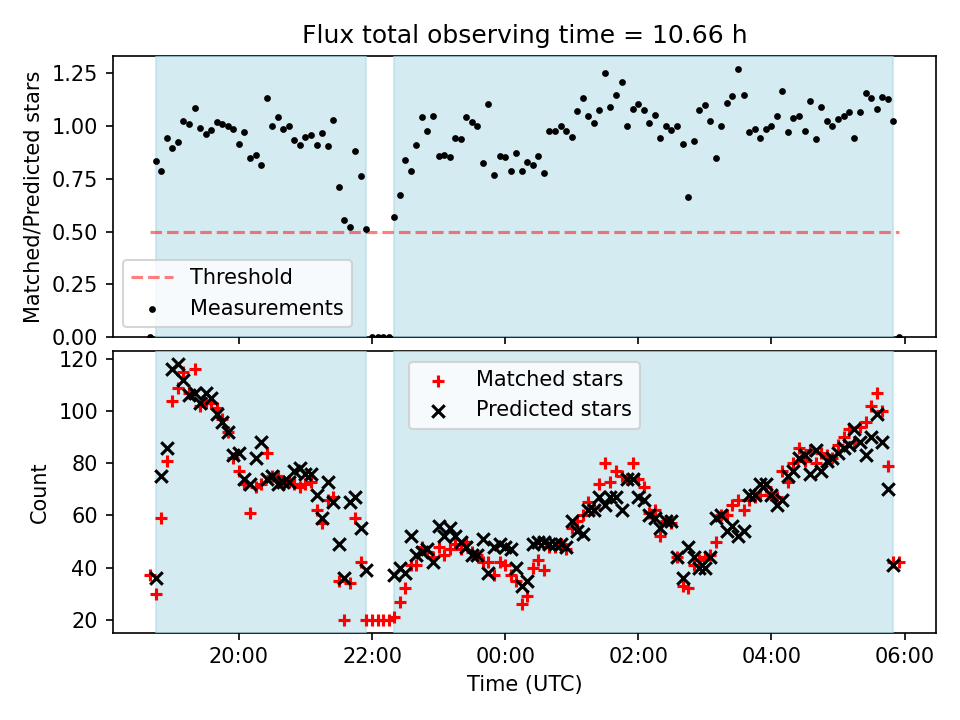 Flux total observing time = 10.66 h

Matched/Predicted stars

1.25
1.00
0.75
0.50
0.25
0.00

Threshold
Measurements

Count

120
100
80
60
40
20

Matched stars
Predicted stars

20:00
22:00
00:00
02:00
04:00
06:00

Time (UTC)